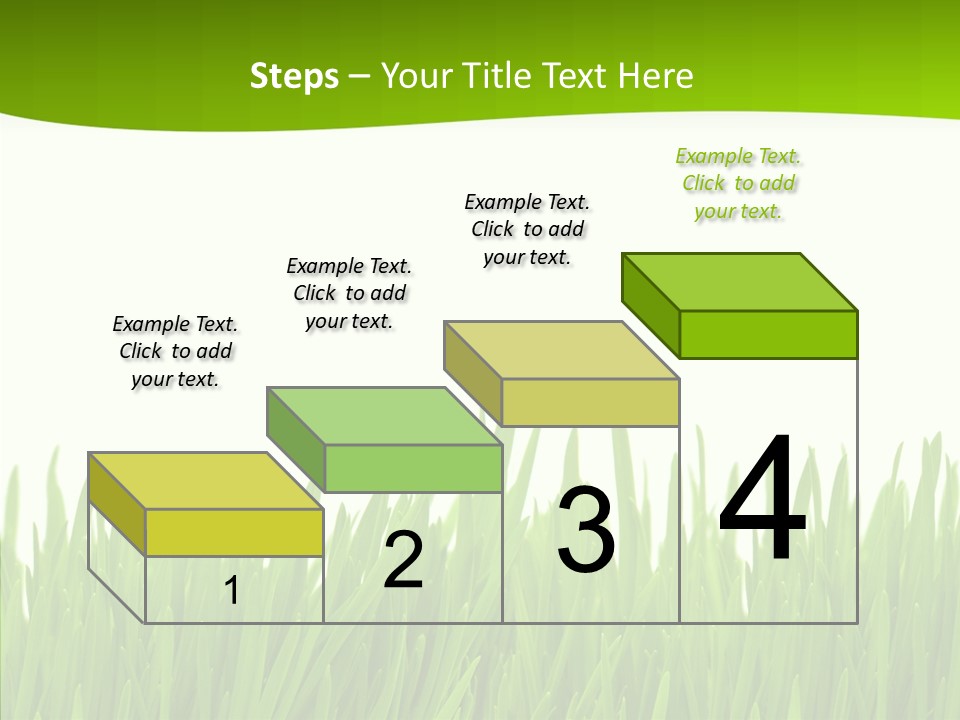 Steps – Your Title Text Here

Example Text. Click to add your text.

Example Text. Click to add your text.

Example Text. Click to add your text.

Example Text. Click to add your text.

1

2

3

4